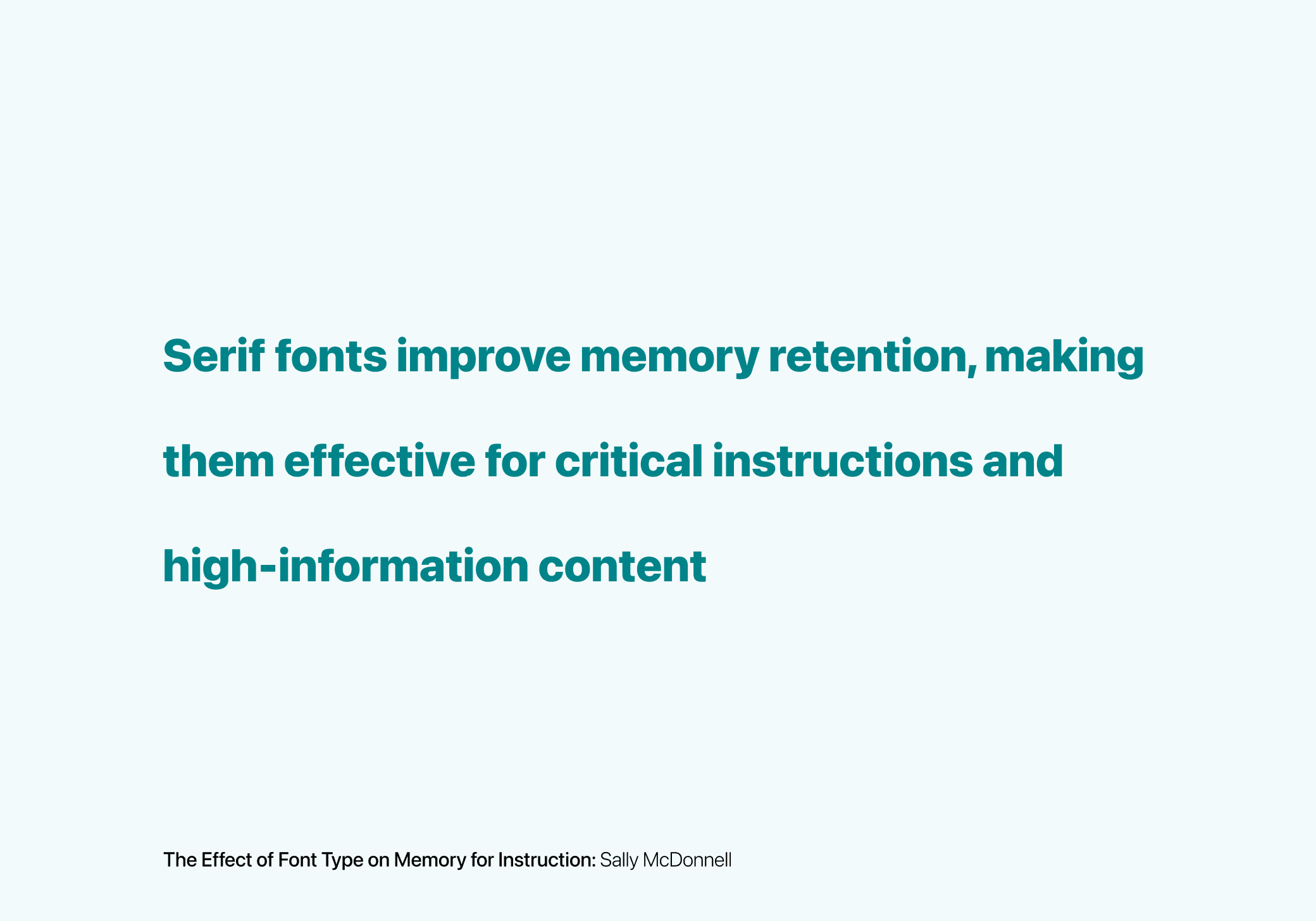 Serif fonts improve memory retention, making them effective for critical instructions and high-information content

The Effect of Font Type on Memory for Instruction: Sally McDonnell